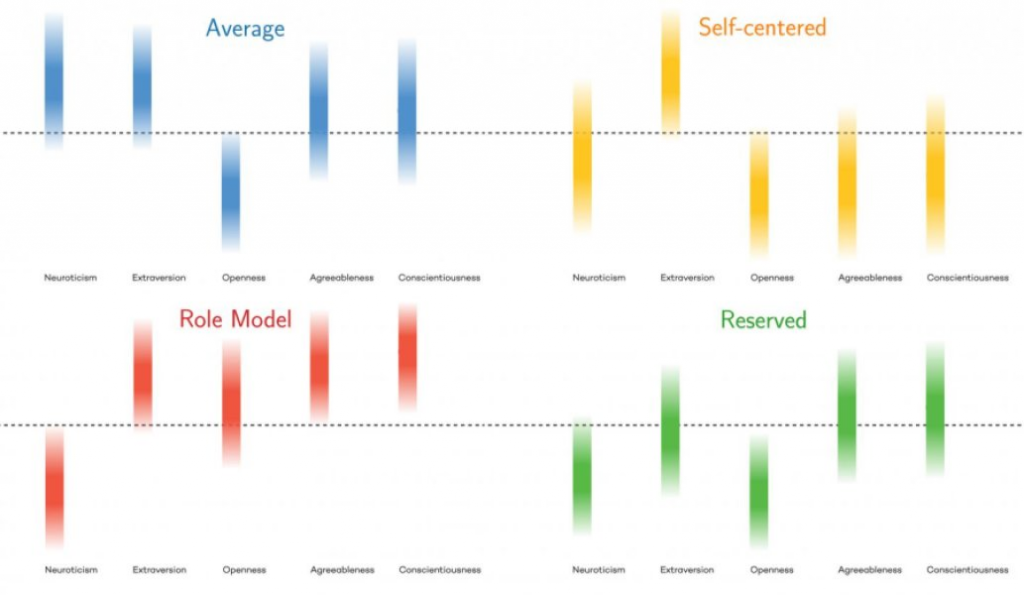 Average

Neuroticism Extraversion Openness Agreeableness Conscientiousness

Self-centered

Neuroticism Extraversion Openness Agreeableness Conscientiousness

Role Model

Neuroticism Extraversion Openness Agreeableness Conscientiousness

Reserved

Neuroticism Extraversion Openness Agreeableness Conscientiousness